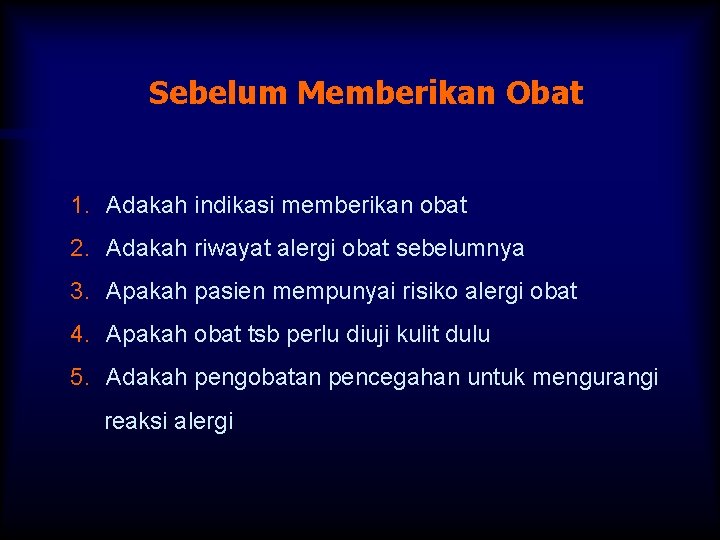 Sebelum Memberikan Obat

1. Adakah indikasi memberikan obat
2. Adakah riwayat alergi obat sebelumnya
3. Apakah pasien mempunyai risiko alergi obat
4. Apakah obat tsb perlu diuji kulit dulu
5. Adakah pengobatan pencegahan untuk mengurangi reaksi alergi